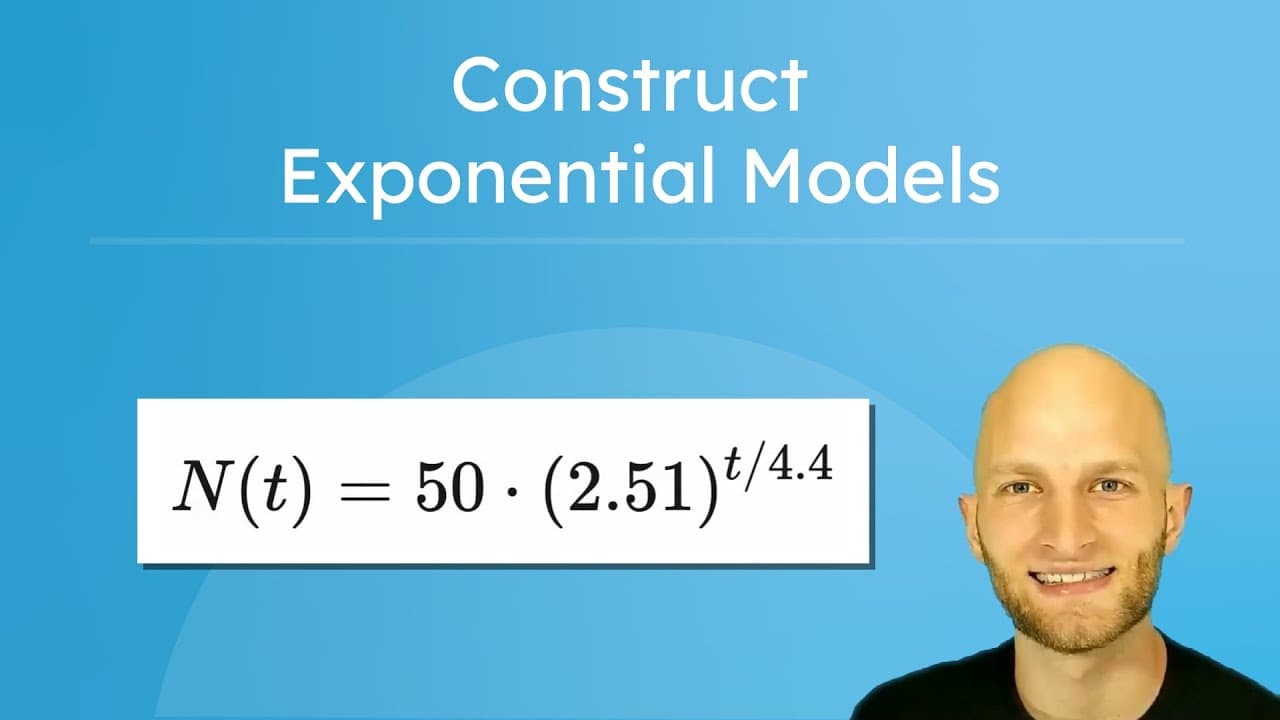 Construct
Exponential Models

$N(t) = 50 \cdot (2.51)^{t/4.4}$